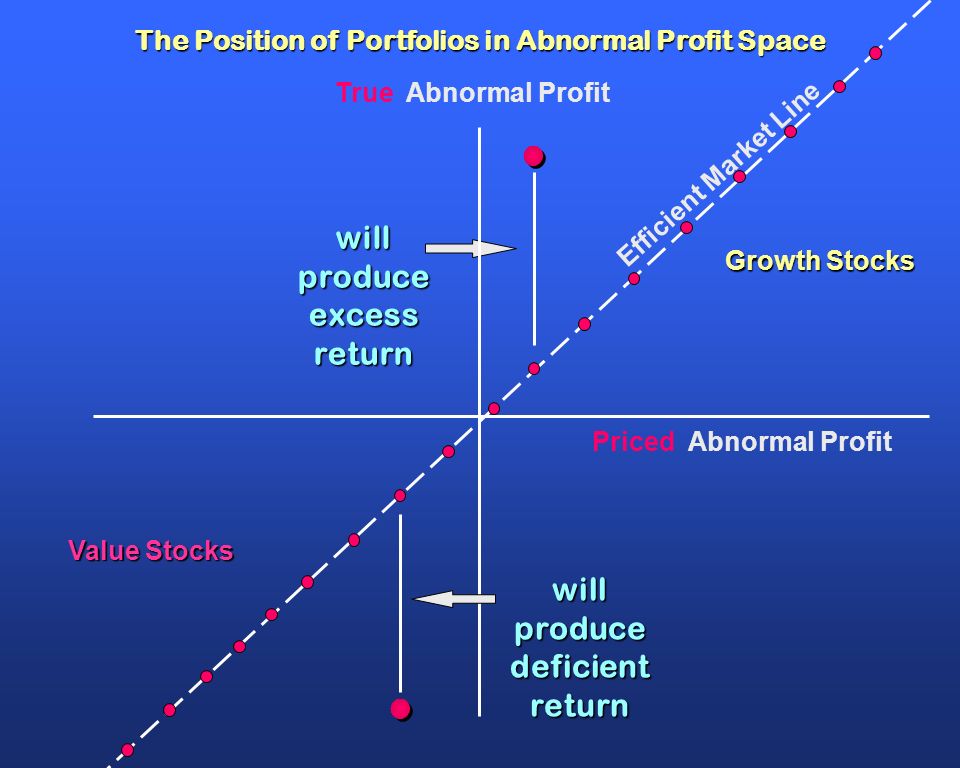 The Position of Portfolios in Abnormal Profit Space

True Abnormal Profit

Efficient Market Line

will produce excess return

Growth Stocks

Priced Abnormal Profit

Value Stocks

will produce deficient return